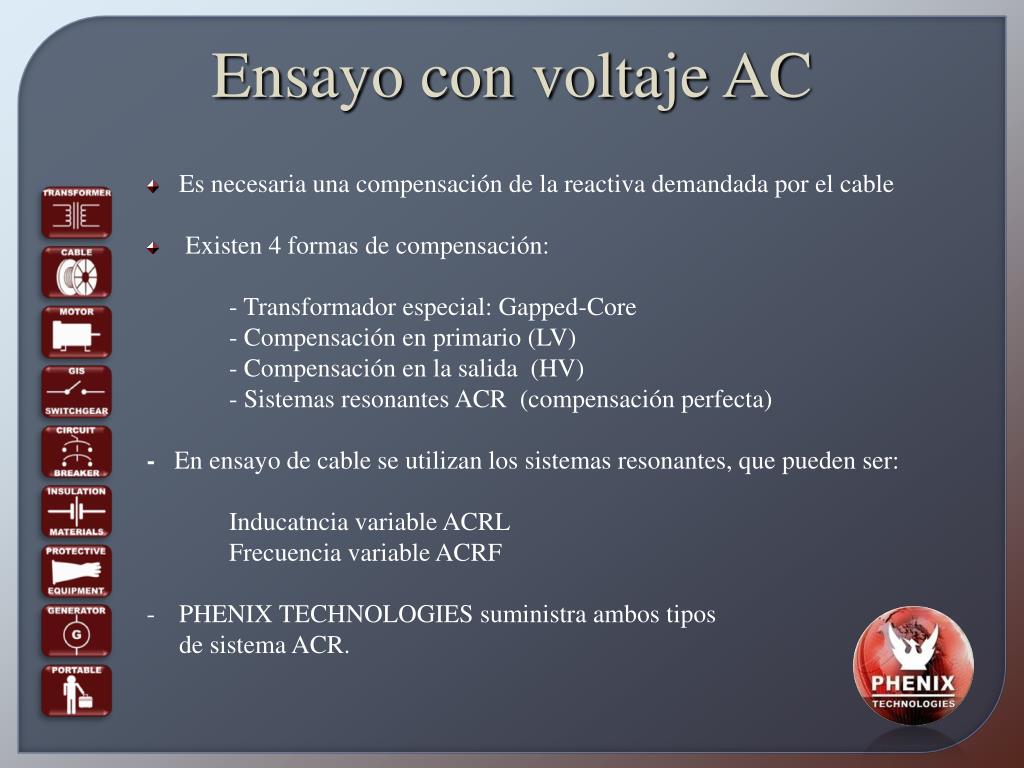 Ensayo con voltaje AC

TRANSFORMER
CABLE
MOTOR
GIS
SWITCHGEAR
CIRCUIT
BREAKER
INSULATION
MATERIALS
PROTECTIVE
EQUIPMENT
GENERATOR
G
PORTABLE

Es necesaria una compensación de la reactiva demandada por el cable

Existen 4 formas de compensación:

- Transformador especial: Gapped-Core
- Compensación en primario (LV)
- Compensación en la salida (HV)
- Sistemas resonantes ACR (compensación perfecta)

- En ensayo de cable se utilizan los sistemas resonantes, que pueden ser:

Inducatncia variable ACRL
Frecuencia variable ACRF

- PHENIX TECHNOLOGIES suministra ambos tipos de sistema ACR.

PHENIX
TECHNOLOGIES